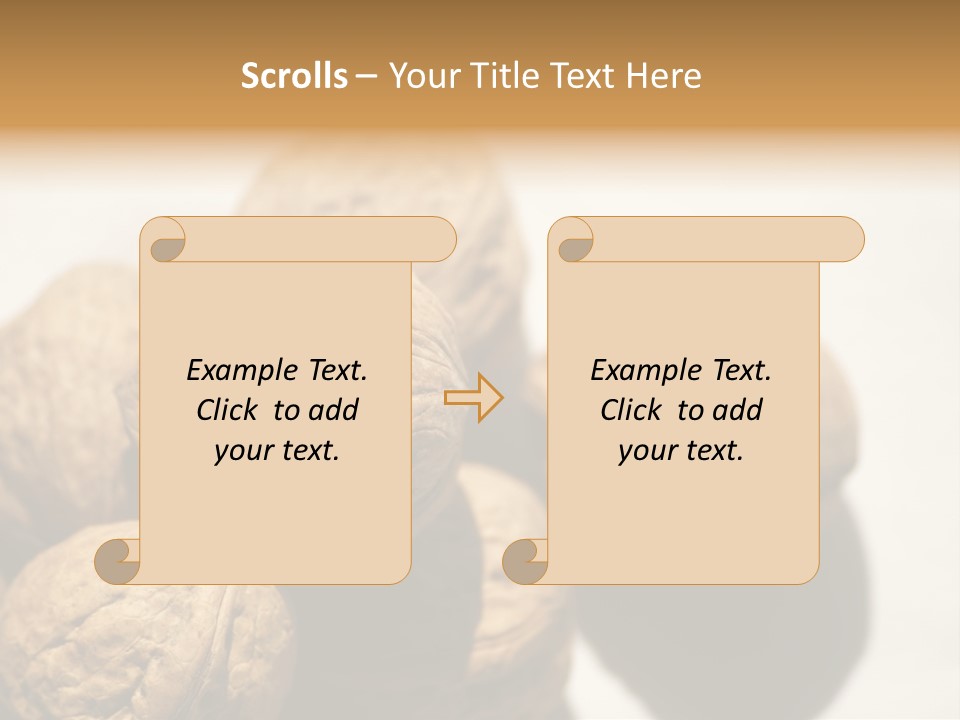 Scrolls – Your Title Text Here

Example Text. Click to add your text.

Example Text. Click to add your text.